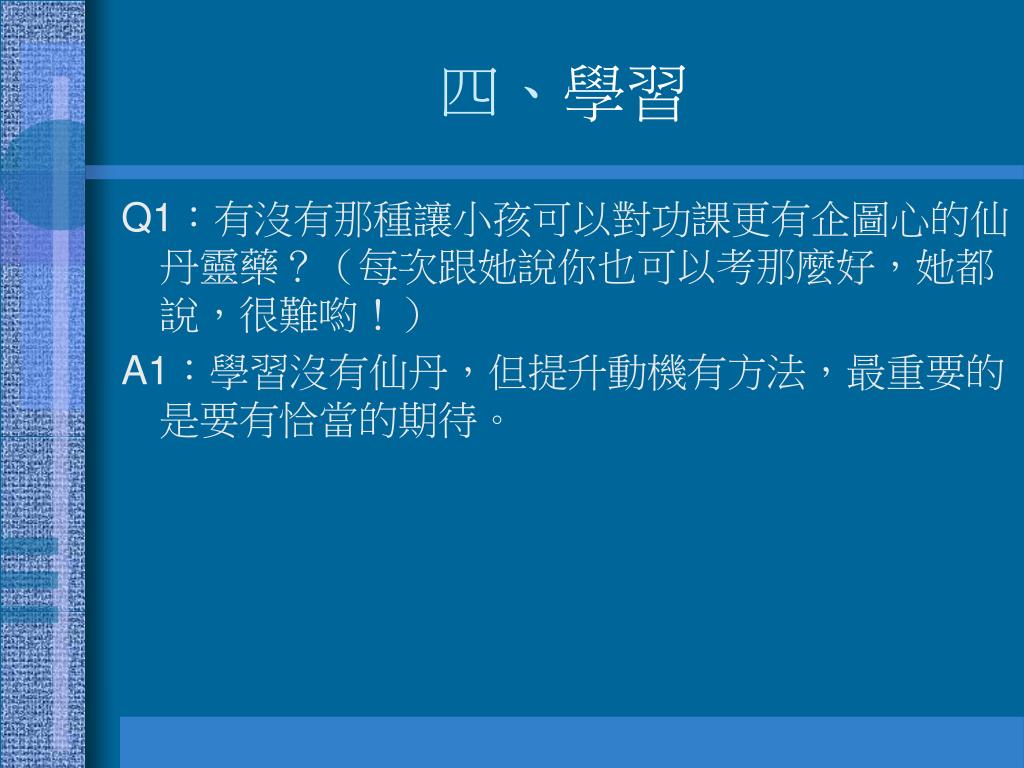 四、學習

Q1：有沒有那種讓小孩可以對功課更有企圖心的仙丹靈藥？（每次跟她說你也可以考那麼好，她都說，很難喲！）

A1：學習沒有仙丹，但提升動機有方法，最重要的是要有恰當的期待。